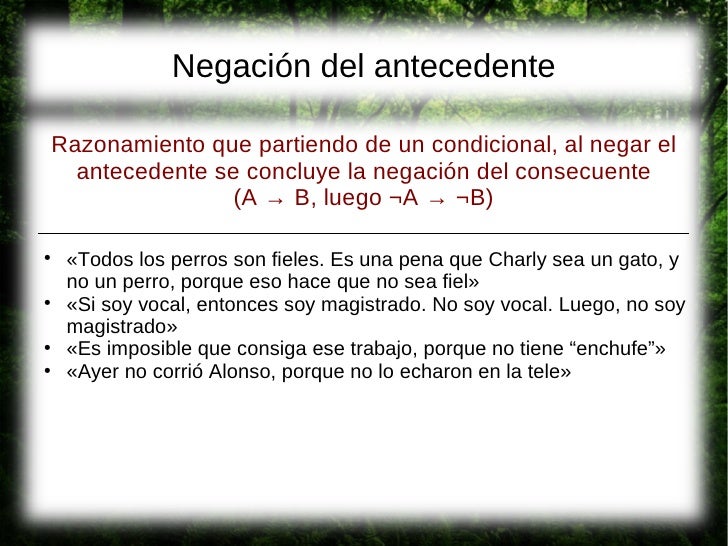 Negación del antecedente

Razonamiento que partiendo de un condicional, al negar el antecedente se concluye la negación del consecuente
($A \rightarrow B$, luego $\neg A \rightarrow \neg B$)

• «Todos los perros son fieles. Es una pena que Charly sea un gato, y no un perro, porque eso hace que no sea fiel»
• «Si soy vocal, entonces soy magistrado. No soy vocal. Luego, no soy magistrado»
• «Es imposible que consiga ese trabajo, porque no tiene “enchufe”»
• «Ayer no corrió Alonso, porque no lo echaron en la tele»